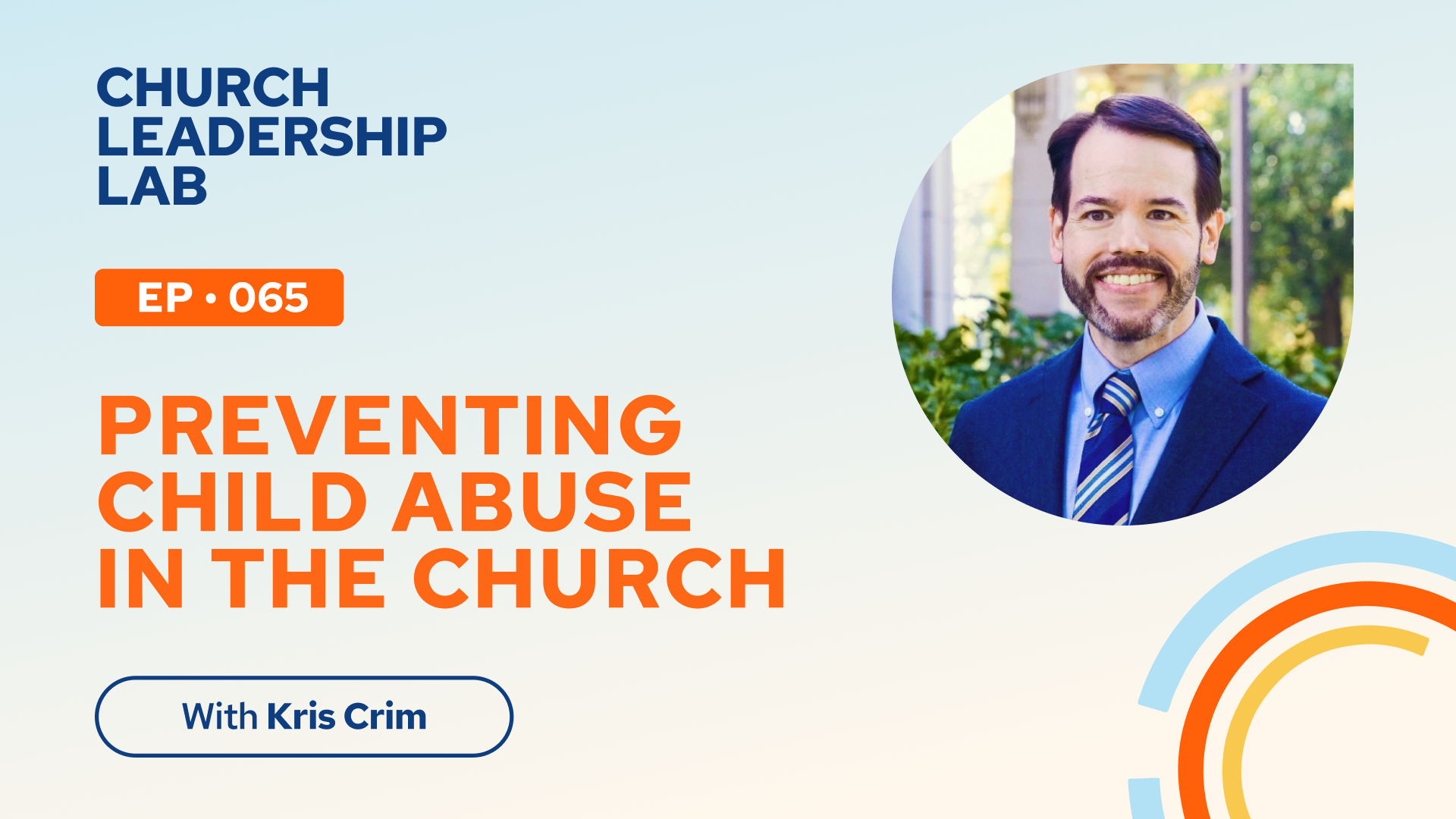 CHURCH
LEADERSHIP
LAB

EP • 065

PREVENTING
CHILD ABUSE
IN THE CHURCH

With Kris Crim